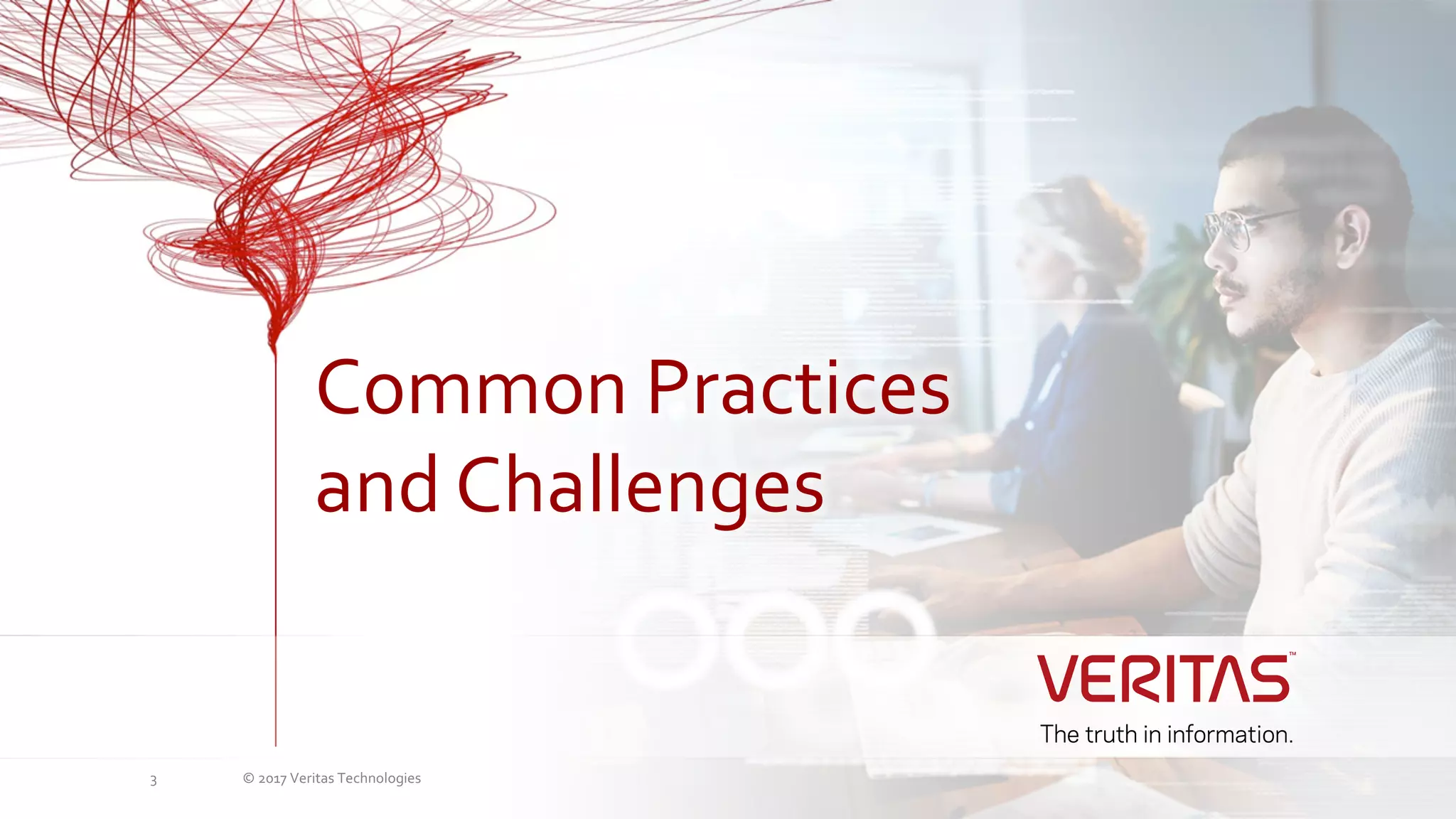 Common Practices and Challenges

VERITAS™
The truth in information.

3

© 2017 Veritas Technologies